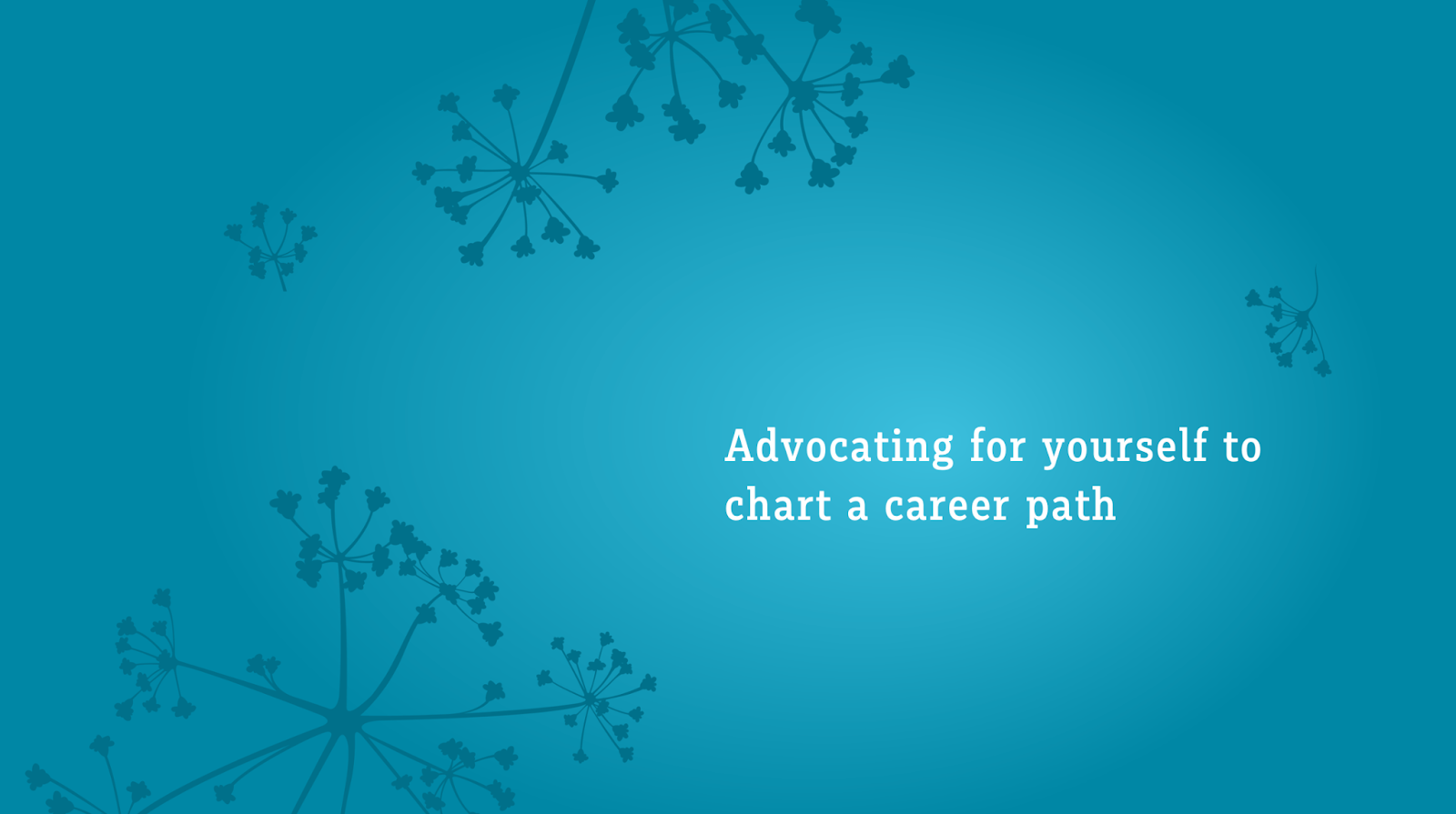 Advocating for yourself to chart a career path